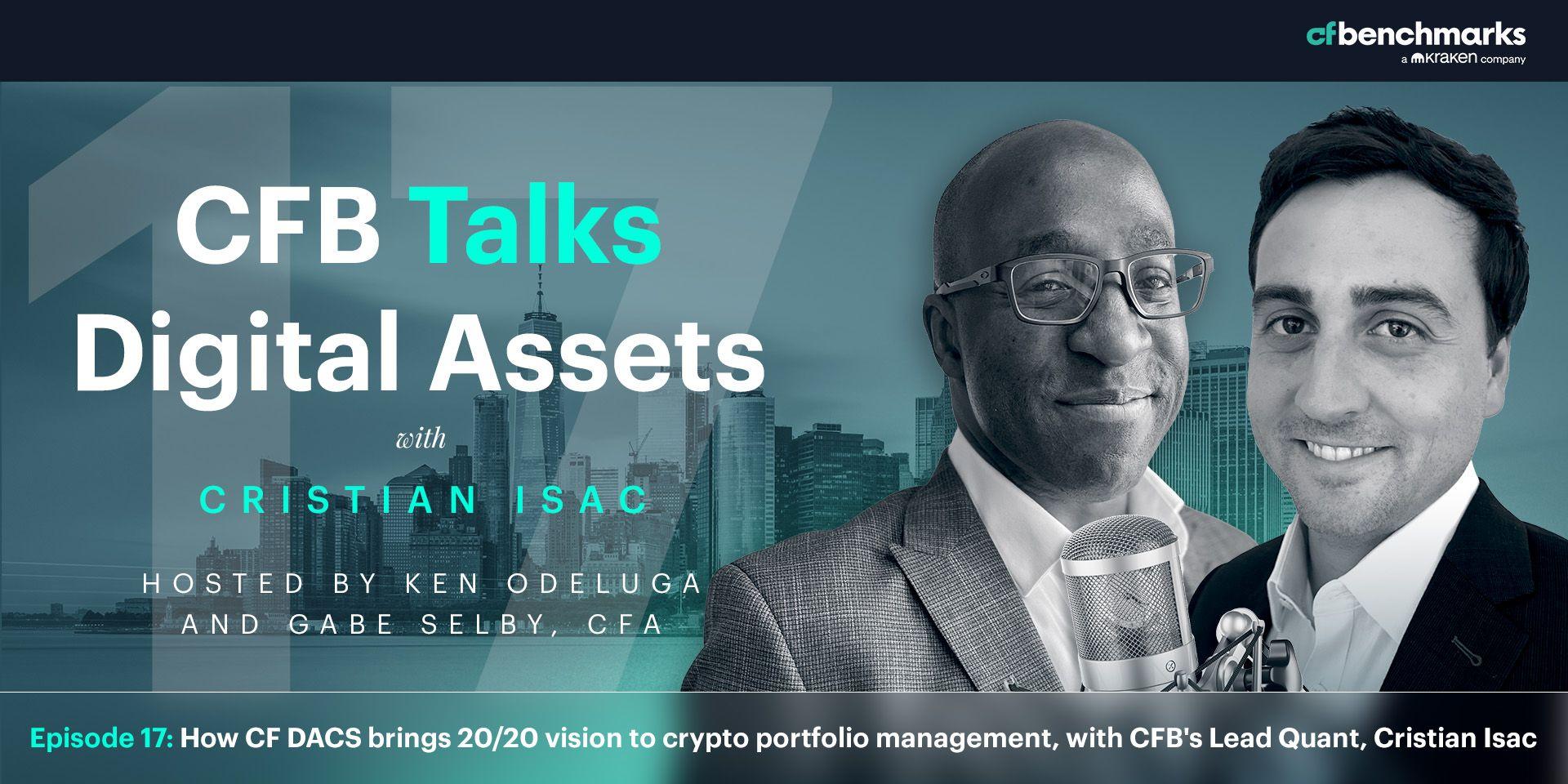 cfbenchmarks
a kraken company

17

CFB Talks Digital Assets

with

CRISTIAN ISAC

HOSTED BY KEN ODELUGA AND GABE SELBY, CFA

Episode 17: How CF DACS brings 20/20 vision to crypto portfolio management, with CFB's Lead Quant, Cristian Isac